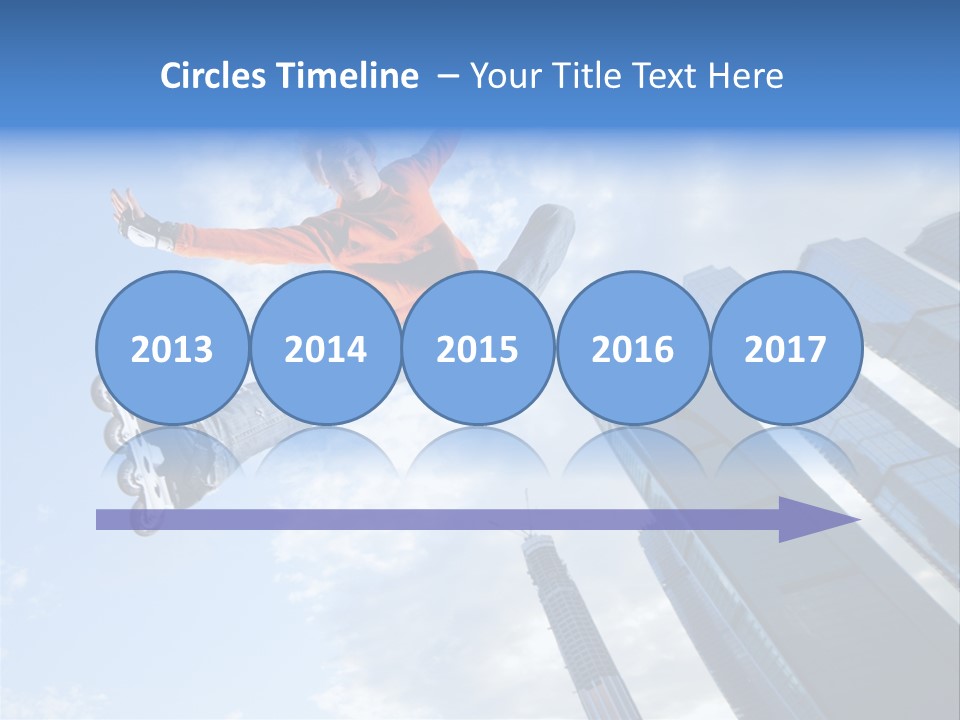 Circles Timeline – Your Title Text Here

2013

2014

2015

2016

2017